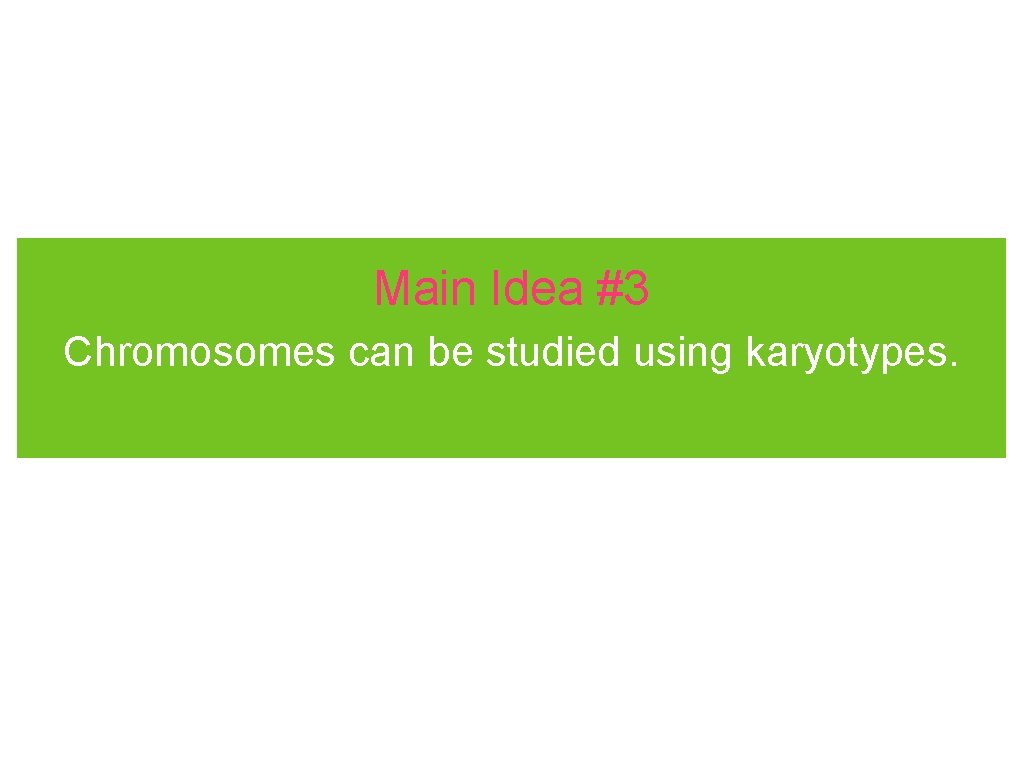 Main Idea #3

Chromosomes can be studied using karyotypes.